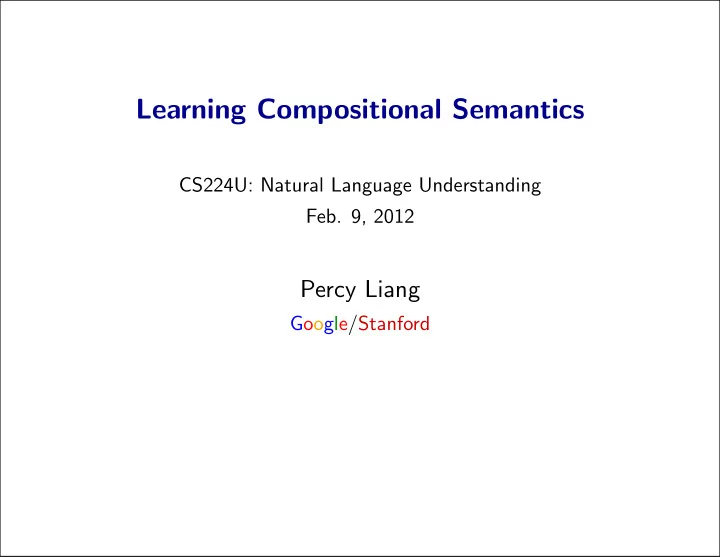 Learning Compositional Semantics

CS224U: Natural Language Understanding
Feb. 9, 2012

Percy Liang
Google/Stanford